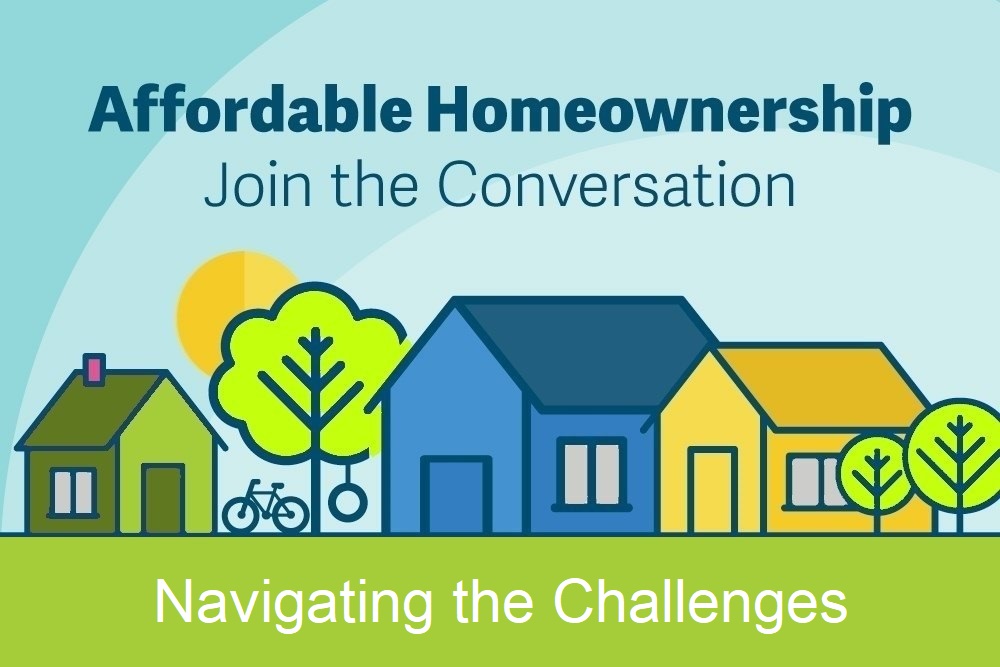 Affordable Homeownership
Join the Conversation

Navigating the Challenges